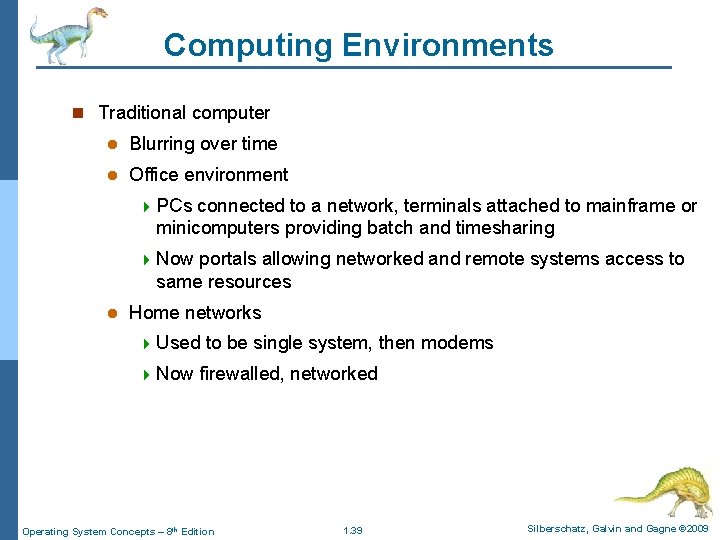 Computing Environments

Traditional computer

Blurring over time

Office environment

PCs connected to a network, terminals attached to mainframe or minicomputers providing batch and timesharing

Now portals allowing networked and remote systems access to same resources

Home networks

Used to be single system, then modems

Now firewalled, networked

Operating System Concepts – 8th Edition

1.39

Silberschatz, Galvin and Gagne ©2009